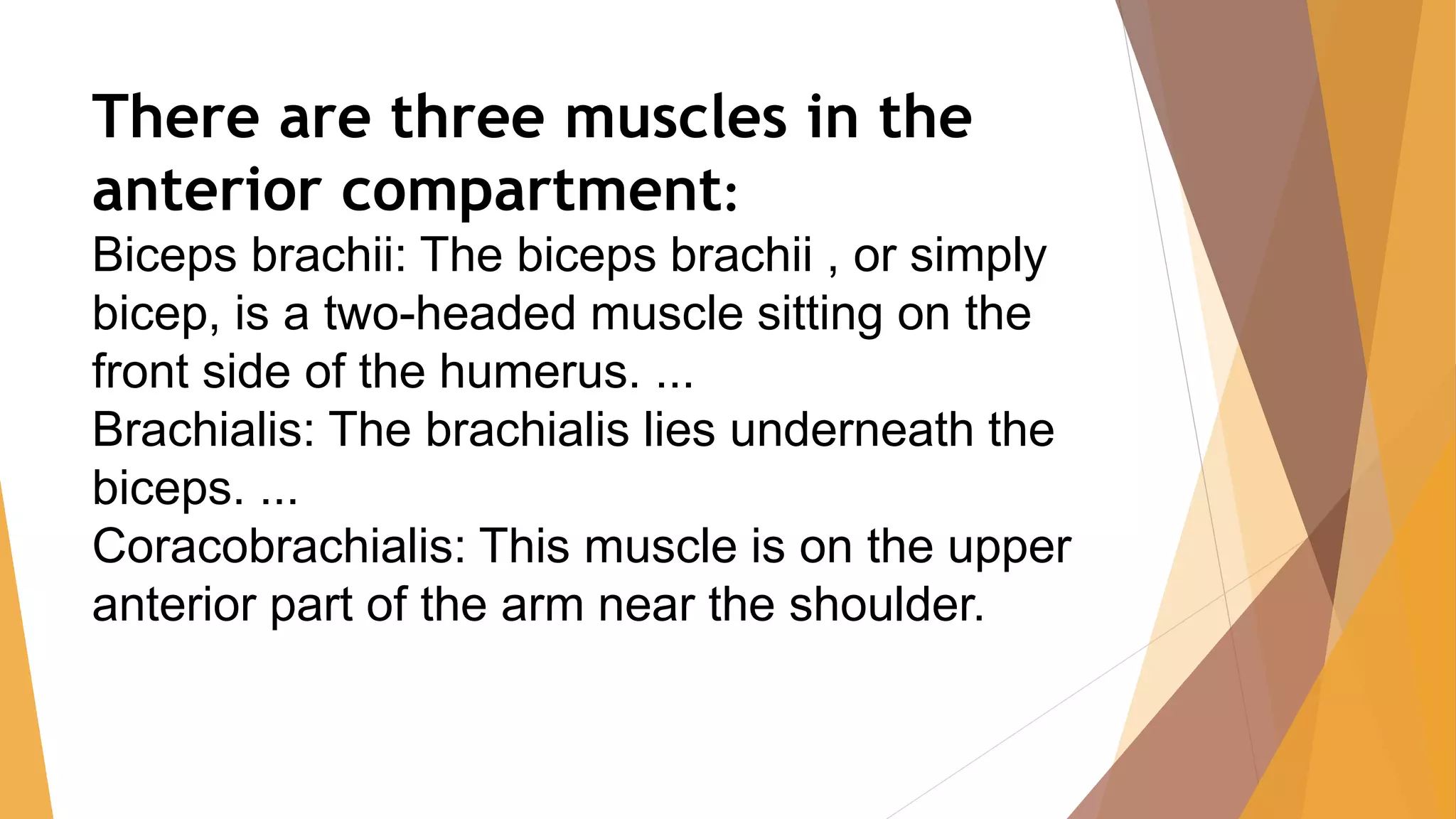 There are three muscles in the anterior compartment:

Biceps brachii: The biceps brachii , or simply bicep, is a two-headed muscle sitting on the front side of the humerus. ...

Brachialis: The brachialis lies underneath the biceps. ...

Coracobrachialis: This muscle is on the upper anterior part of the arm near the shoulder.